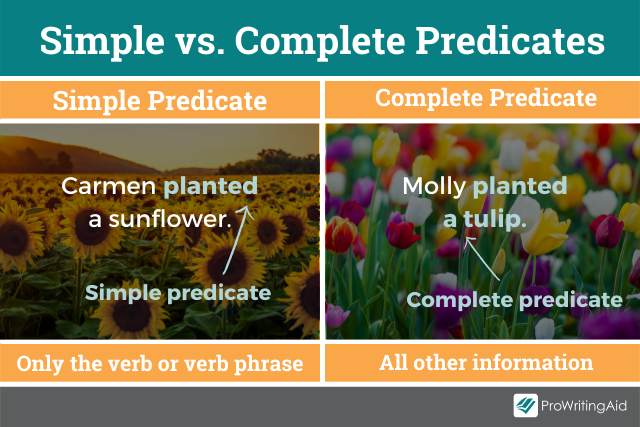 Simple vs. Complete Predicates

Simple Predicate

Carmen planted a sunflower.

Simple predicate

Only the verb or verb phrase

Complete Predicate

Molly planted a tulip.

Complete predicate

All other information

ProWritingAid